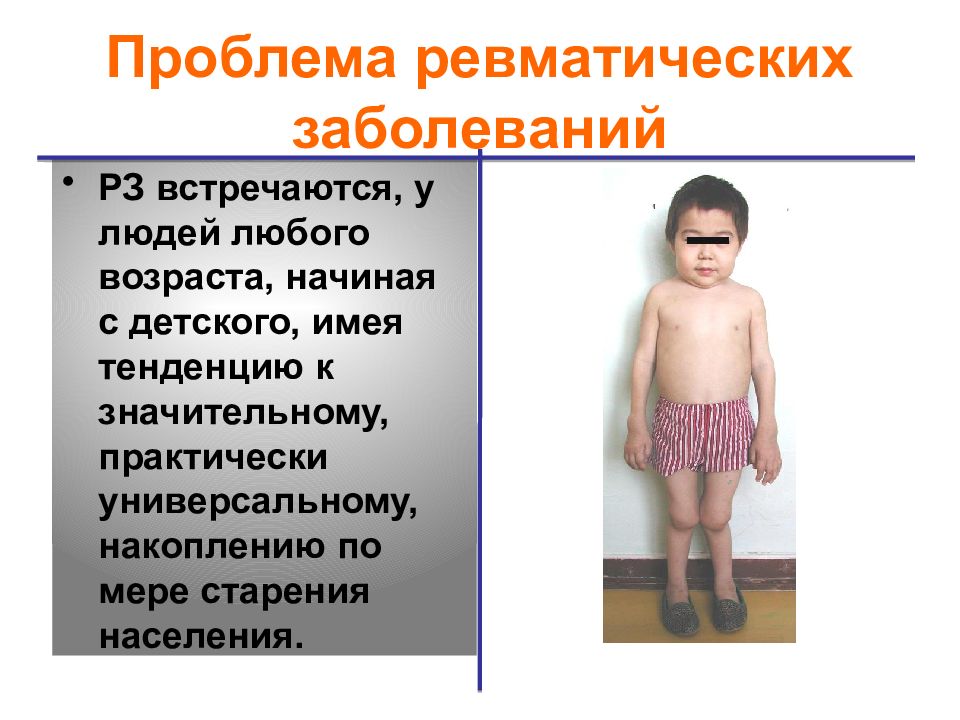 Проблема ревматических заболеваний

• РЗ встречаются, у людей любого возраста, начиная с детского, имея тенденцию к значительному, практически универсальному, накоплению по мере старения населения.